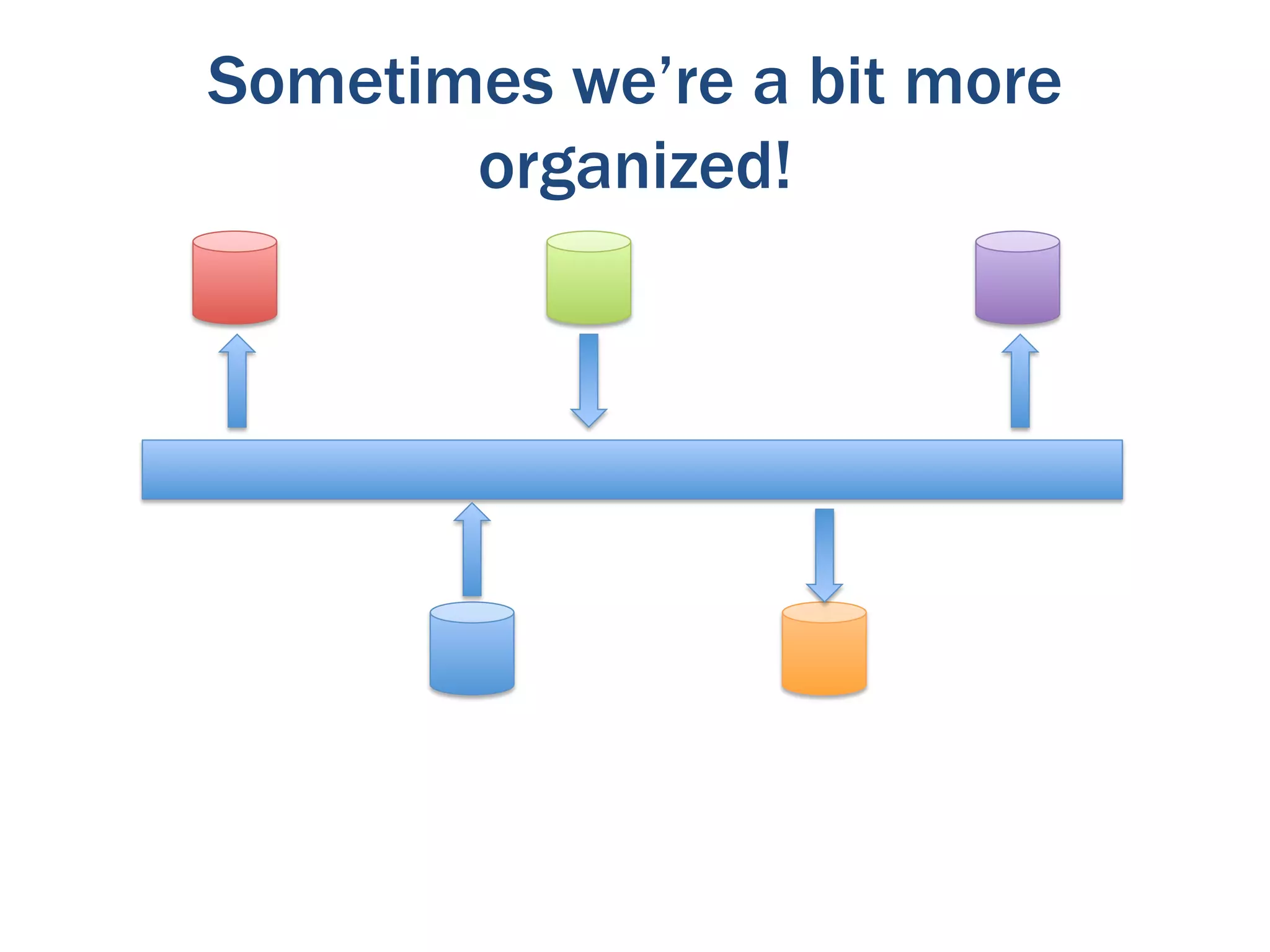 Sometimes we’re a bit more organized!